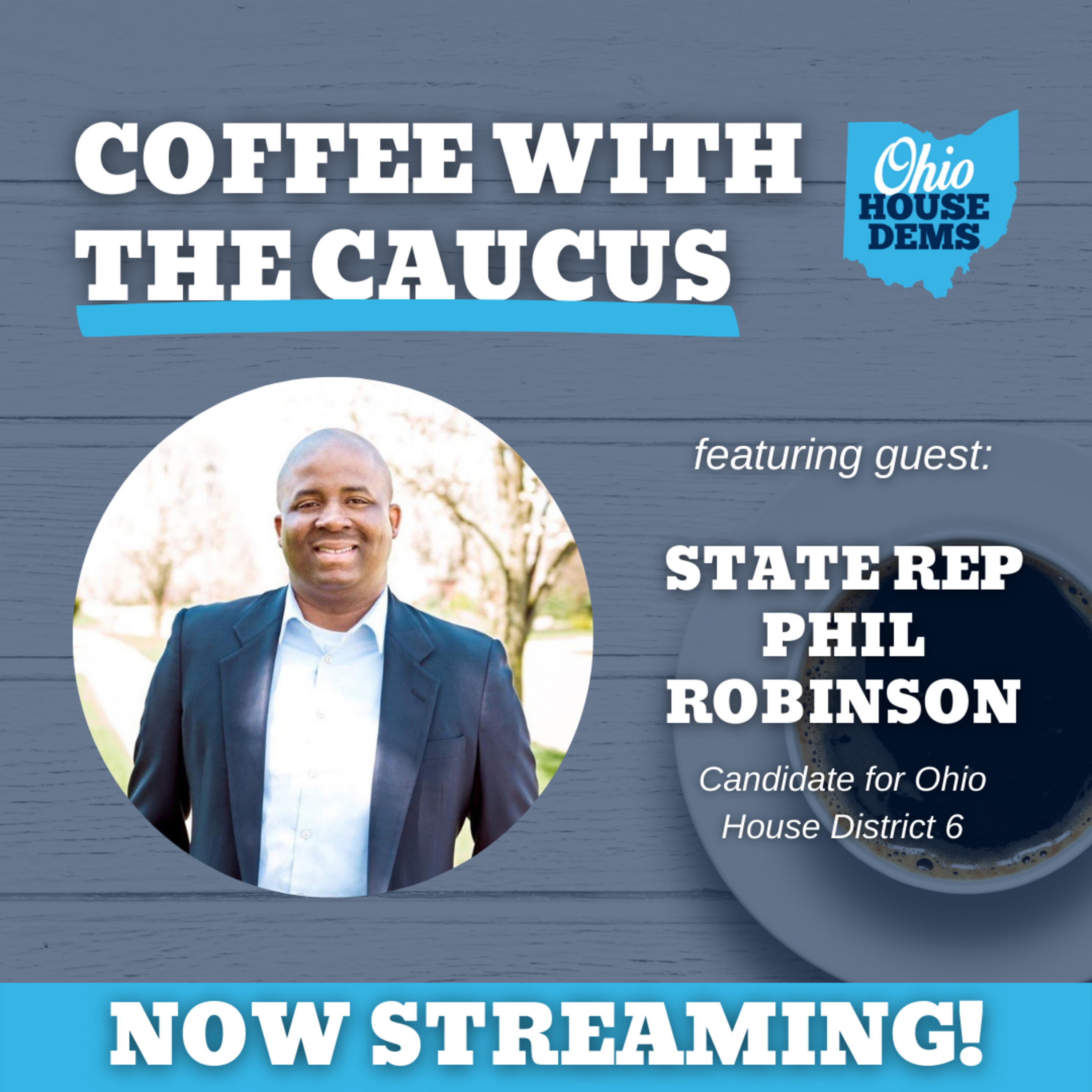 COFFEE WITH THE CAUCUS

Ohio HOUSE DEMS

featuring guest:

STATE REP PHIL ROBINSON

Candidate for Ohio House District 6

NOW STREAMING!